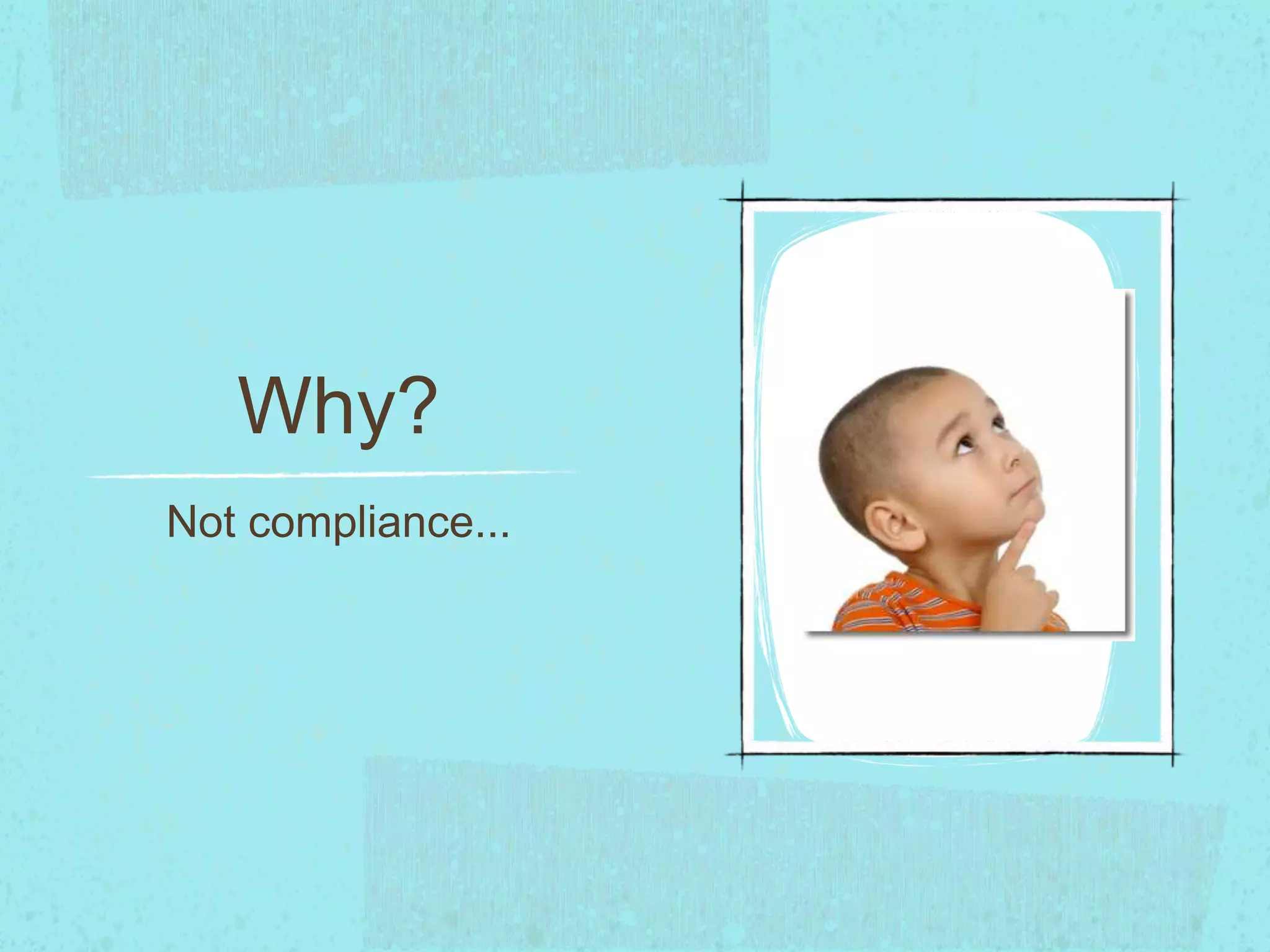 Why?

Not compliance...